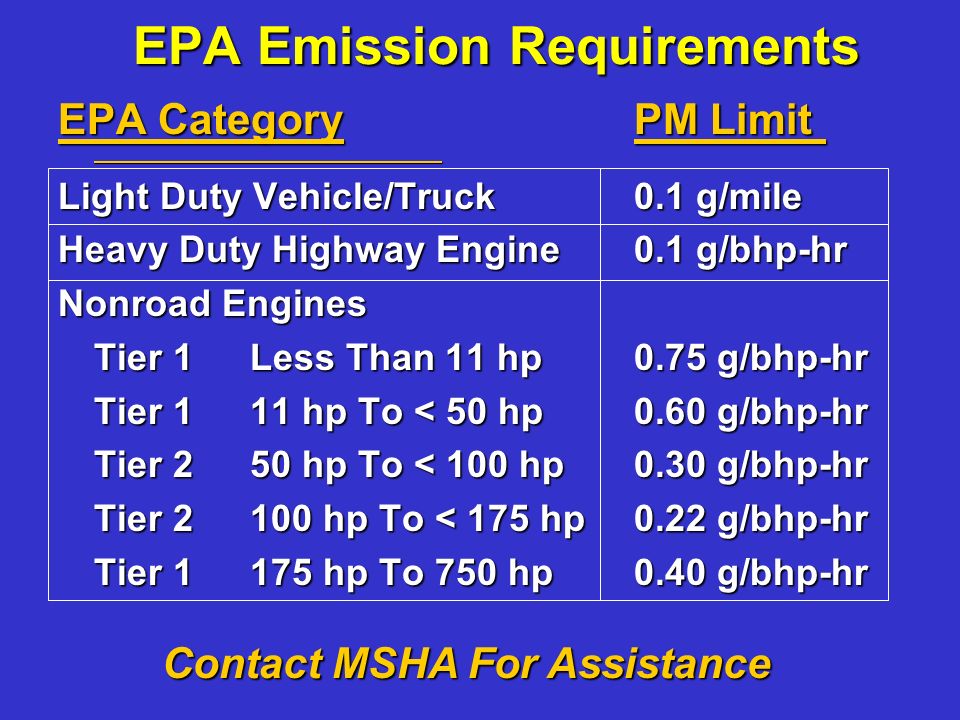 EPA Emission Requirements

| EPA Category | PM Limit |
|---|---|
| Light Duty Vehicle/Truck | 0.1 g/mile |
| Heavy Duty Highway Engine | 0.1 g/bhp-hr |
| Nonroad Engines | |
| Tier 1 Less Than 11 hp | 0.75 g/bhp-hr |
| Tier 1 11 hp To < 50 hp | 0.60 g/bhp-hr |
| Tier 2 50 hp To < 100 hp | 0.30 g/bhp-hr |
| Tier 2 100 hp To < 175 hp | 0.22 g/bhp-hr |
| Tier 1 175 hp To 750 hp | 0.40 g/bhp-hr |

Contact MSHA For Assistance